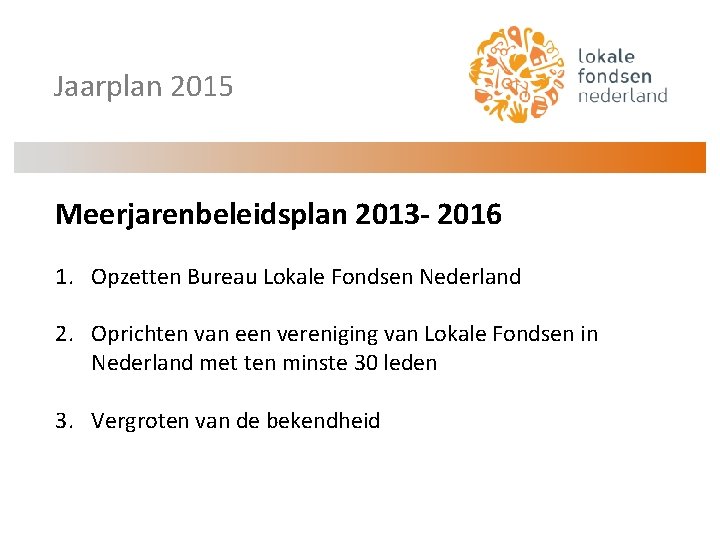 Jaarplan 2015

lokale fondsen nederland

Meerjarenbeleidsplan 2013- 2016

1. Opzetten Bureau Lokale Fondsen Nederland

2. Oprichten van een vereniging van Lokale Fondsen in Nederland met ten minste 30 leden

3. Vergroten van de bekendheid